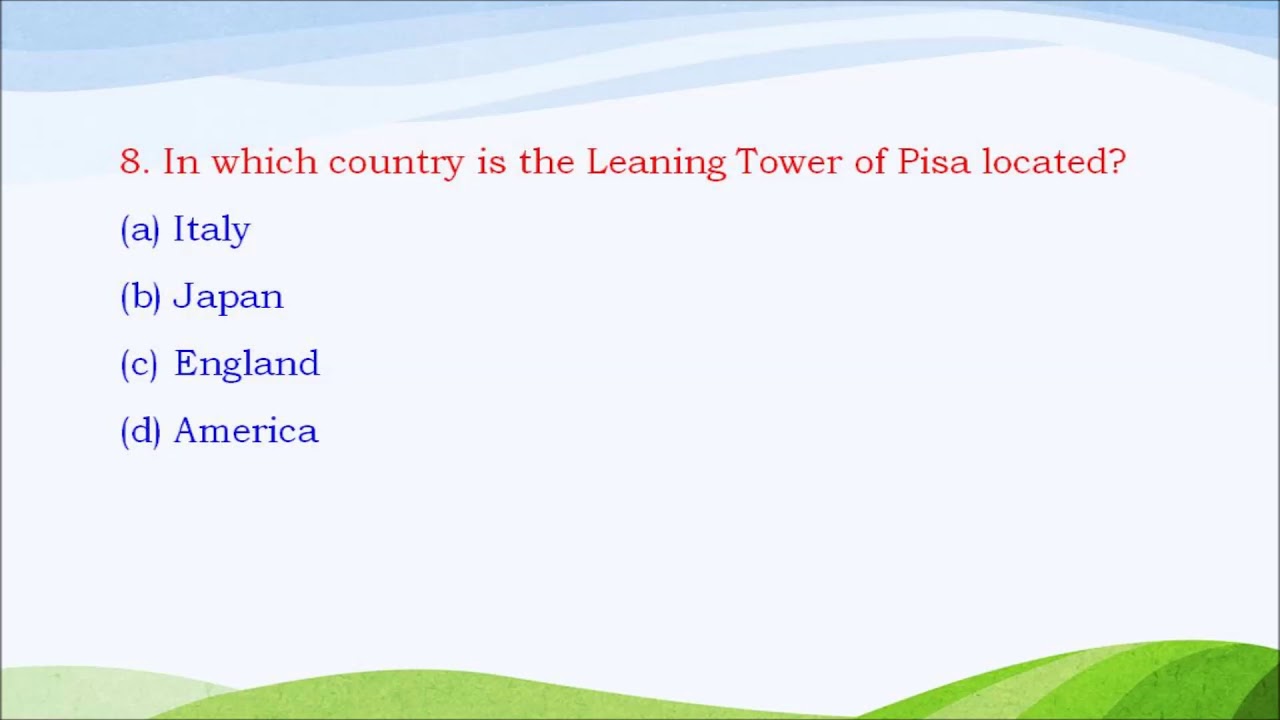 8. In which country is the Leaning Tower of Pisa located?

(a) Italy

(b) Japan

(c) England

(d) America